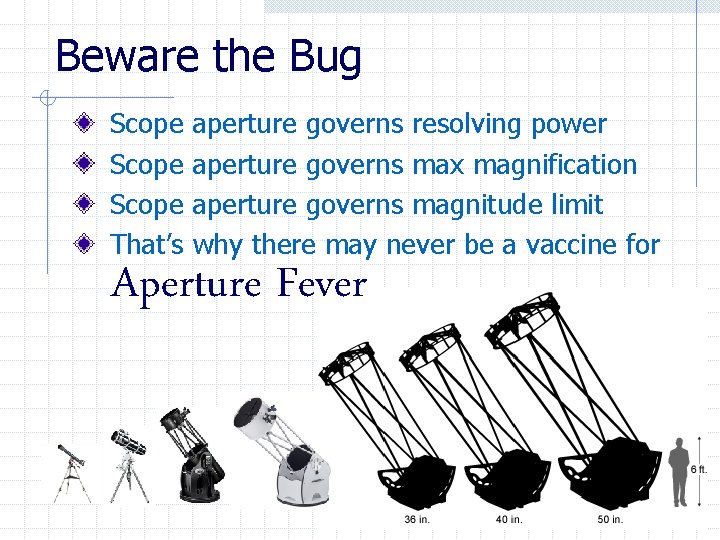 Beware the Bug

Scope aperture governs resolving power

Scope aperture governs max magnification

Scope aperture governs magnitude limit

That's why there may never be a vaccine for Aperture Fever

6 ft.

36 in.

40 in.

50 in.